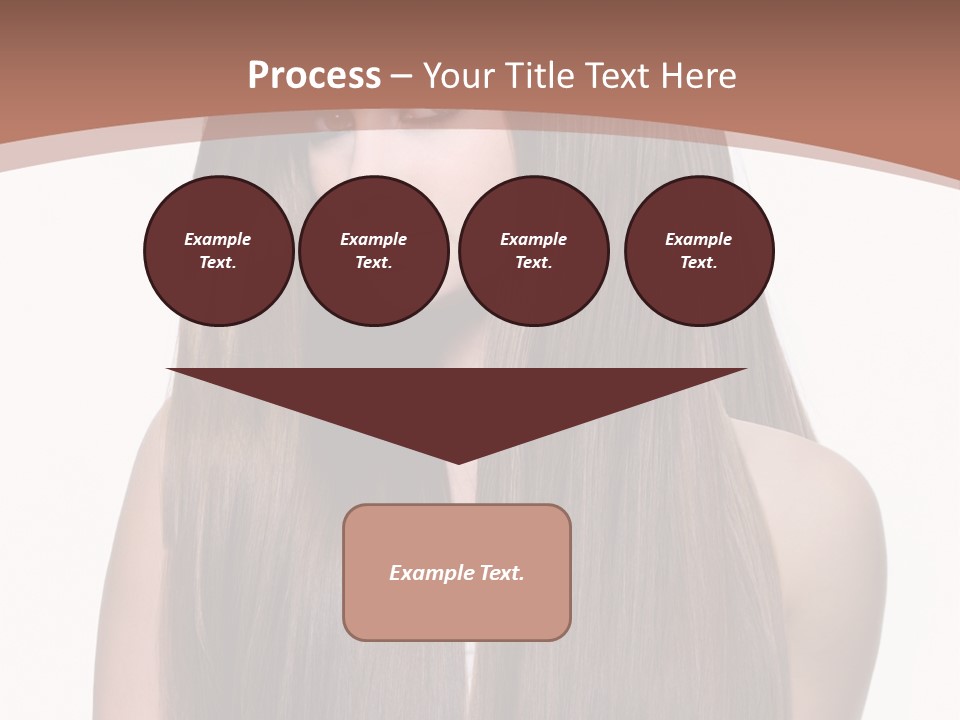 Process – Your Title Text Here

Example Text.

Example Text.

Example Text.

Example Text.

Example Text.